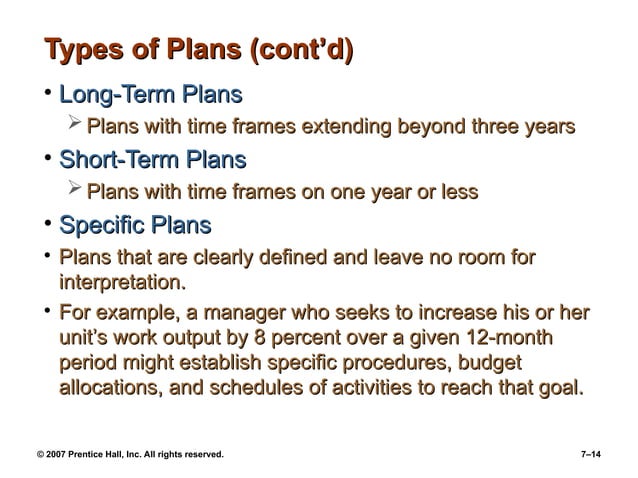 Types of Plans (cont'd)

• Long-Term Plans

➢ Plans with time frames extending beyond three years

• Short-Term Plans

➢ Plans with time frames on one year or less

• Specific Plans

• Plans that are clearly defined and leave no room for interpretation.

• For example, a manager who seeks to increase his or her unit's work output by 8 percent over a given 12-month period might establish specific procedures, budget allocations, and schedules of activities to reach that goal.

© 2007 Prentice Hall, Inc. All rights reserved.

7–14